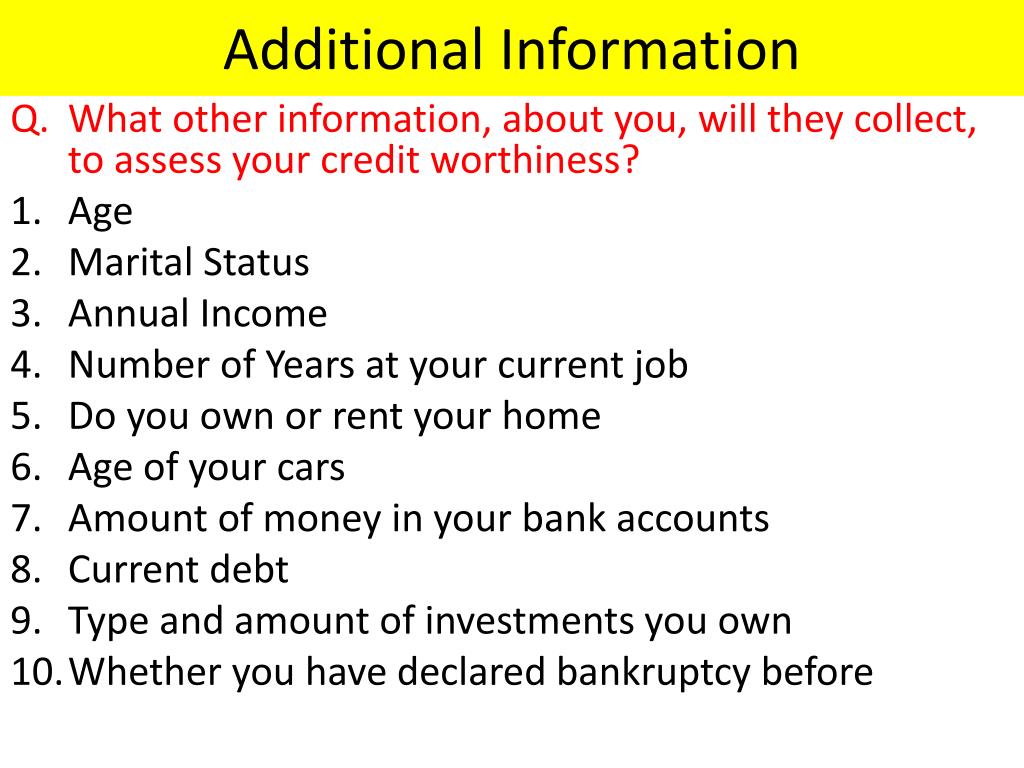 Additional Information

Q. What other information, about you, will they collect, to assess your credit worthiness?

1. Age
2. Marital Status
3. Annual Income
4. Number of Years at your current job
5. Do you own or rent your home
6. Age of your cars
7. Amount of money in your bank accounts
8. Current debt
9. Type and amount of investments you own
10. Whether you have declared bankruptcy before